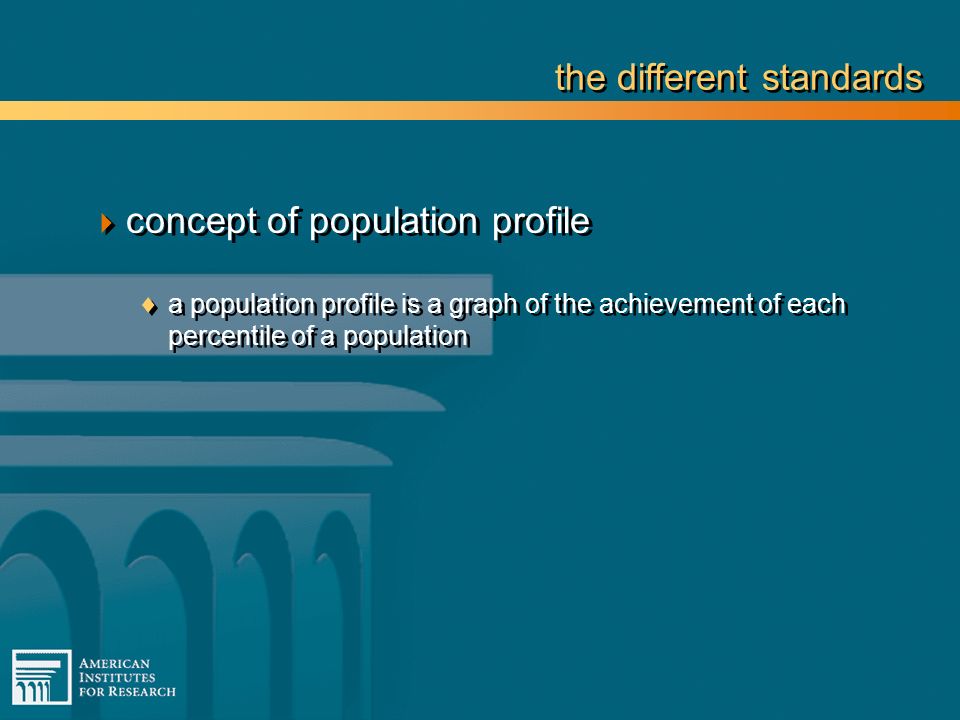 the different standards

concept of population profile

a population profile is a graph of the achievement of each percentile of a population

AMERICAN INSTITUTES FOR RESEARCH